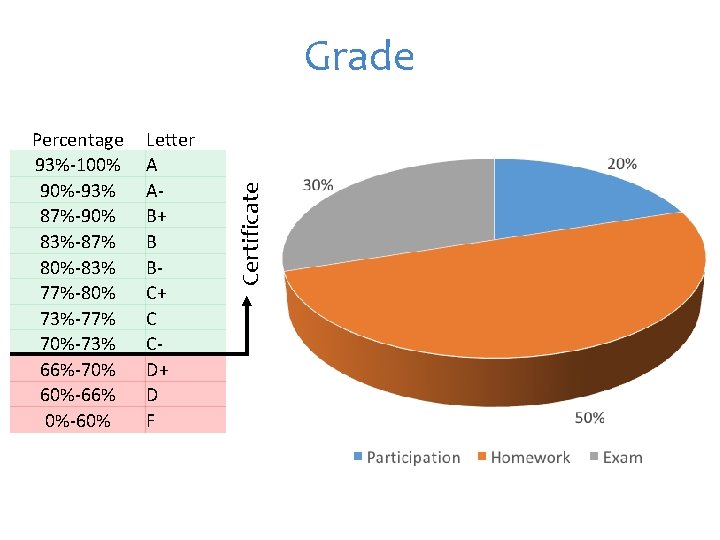 Grade

| Percentage | Letter |
|---|---|
| 93%-100% | A |
| 90%-93% | A- |
| 87%-90% | B+ |
| 83%-87% | B |
| 80%-83% | B- |
| 77%-80% | C+ |
| 73%-77% | C |
| 70%-73% | C- |
| 66%-70% | D+ |
| 60%-66% | D |
| 0%-60% | F |

Certificate

20%
30%
50%

Participation Homework Exam